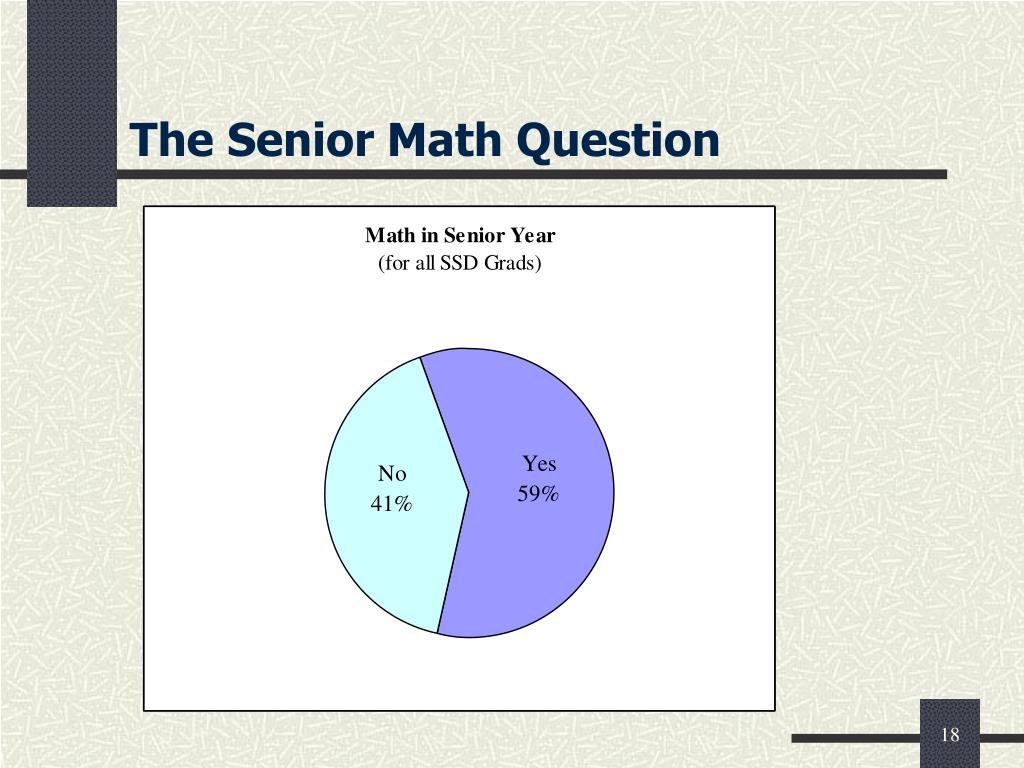 The Senior Math Question

Math in Senior Year
(for all SSD Grads)

No
41%

Yes
59%

18